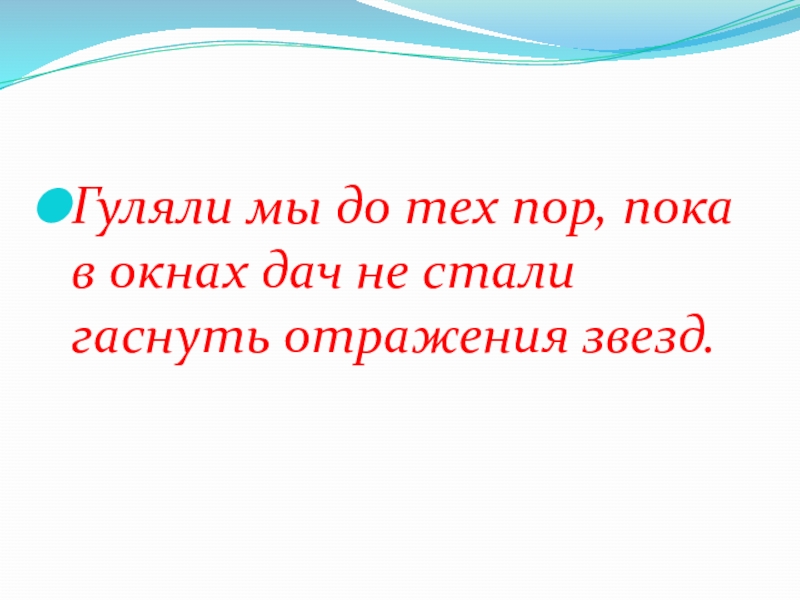 Гуляли мы до тех пор, пока в окнах дач не стали гаснуть отражения звезд.